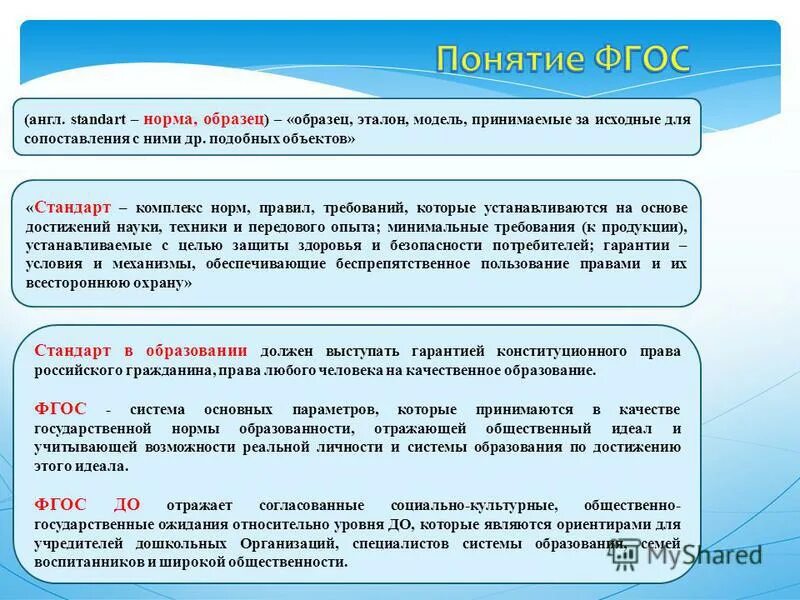 Понятие ФГОС

(англ. standart – норма, образец) – «образец, эталон, модель, принимаемые за исходные для сопоставления с ними др. подобных объектов»

«Стандарт – комплекс норм, правил, требований, которые устанавливаются на основе достижений науки, техники и передового опыта; минимальные требования (к продукции), устанавливаемые с целью защиты здоровья и безопасности потребителей; гарантии – условия и механизмы, обеспечивающие беспрепятственное пользование правами и их всестороннюю охрану»

Стандарт в образовании должен выступать гарантией конституционного права российского гражданина, права любого человека на качественное образование.

ФГОС - система основных параметров, которые принимаются в качестве государственной нормы образованности, отражающей общественный идеал и учитывающей возможности реальной личности и системы образования по достижению этого идеала.

ФГОС ДО отражает согласованные социально-культурные, общественно-государственные ожидания относительно уровня ДО, которые являются ориентирами для учредителей дошкольных Организаций, специалистов системы образования, семей воспитанников и широкой общественности.

MyShared